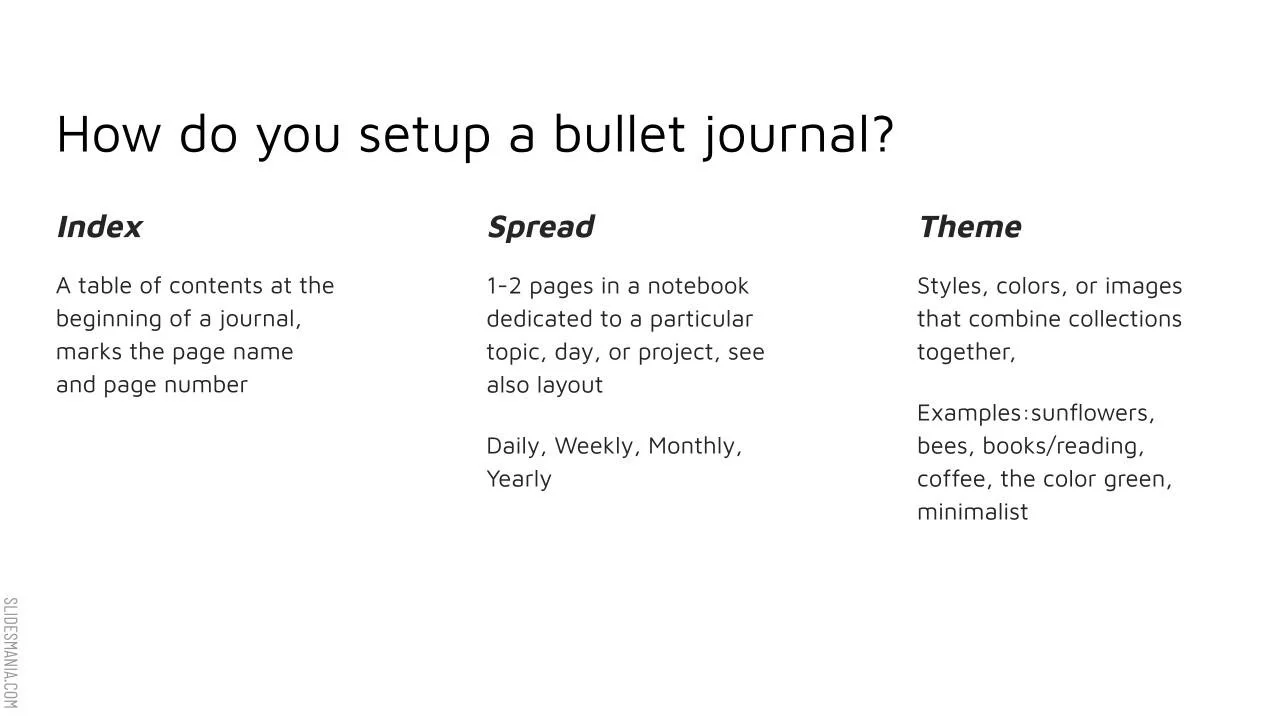 How do you setup a bullet journal?

Index

A table of contents at the beginning of a journal, marks the page name and page number

Spread

1-2 pages in a notebook dedicated to a particular topic, day, or project, see also layout

Daily, Weekly, Monthly, Yearly

Theme

Styles, colors, or images that combine collections together,

Examples:sunflowers, bees, books/reading, coffee, the color green, minimalist

SLIDESMANIA.COM